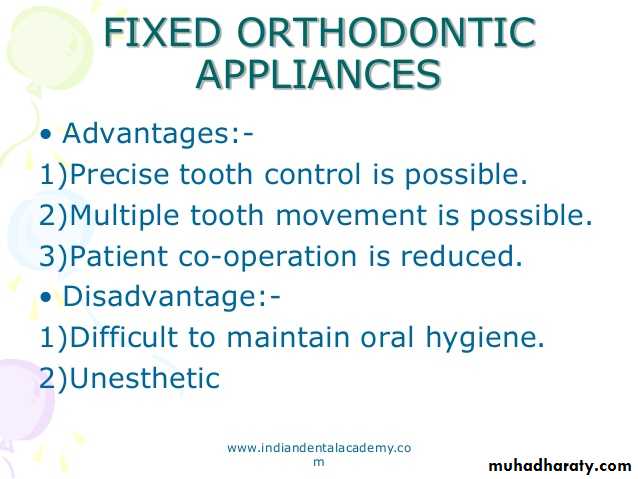 FIXED ORTHODONTIC APPLIANCES

• Advantages:-
1)Precise tooth control is possible.
2)Multiple tooth movement is possible.
3)Patient co-operation is reduced.
• Disadvantage:-
1)Difficult to maintain oral hygiene.
2)Unesthetic

www.indiandentalacademy.com

muhadharaty.com